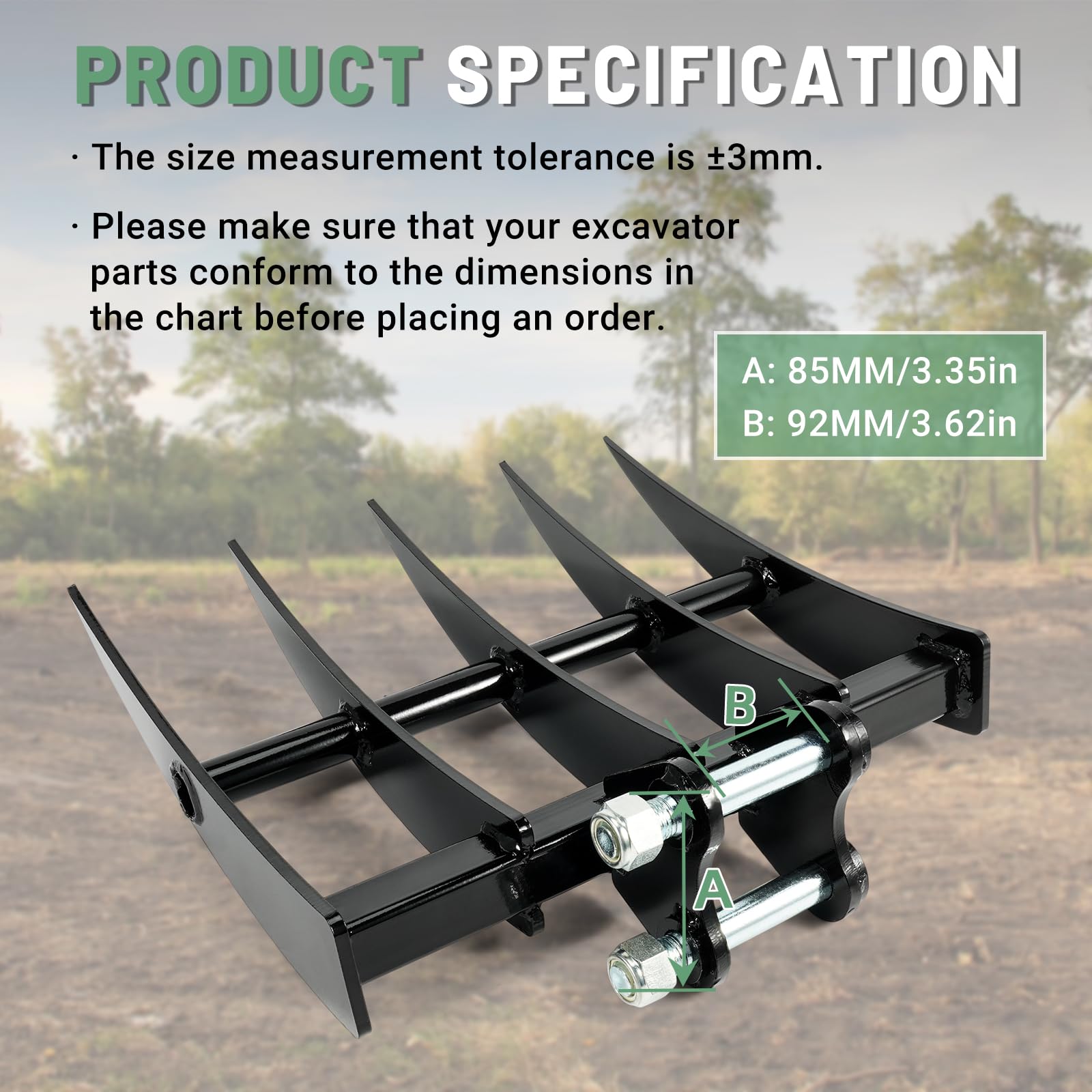 PRODUCT SPECIFICATION

· The size measurement tolerance is ±3mm.

· Please make sure that your excavator parts conform to the dimensions in the chart before placing an order.

A: 85MM/3.35in
B: 92MM/3.62in

B

A